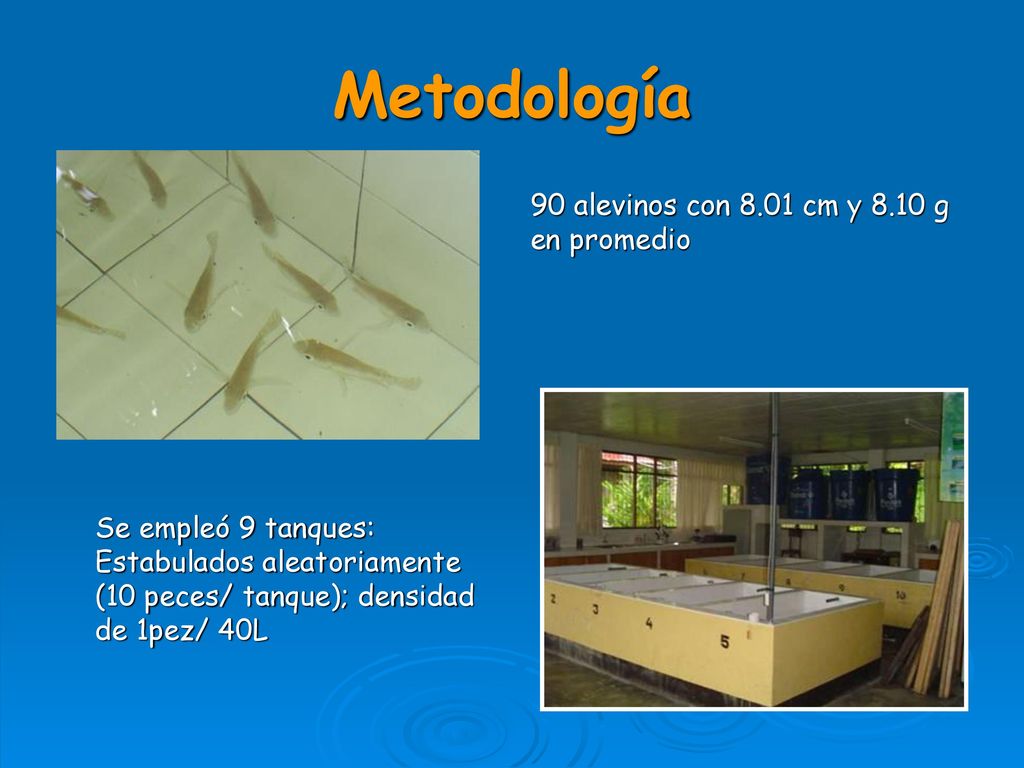 Metodología

90 alevinos con 8.01 cm y 8.10 g en promedio

Se empleó 9 tanques: Estabulados aleatoriamente (10 peces/ tanque); densidad de 1pez/ 40L

2 3 4 5